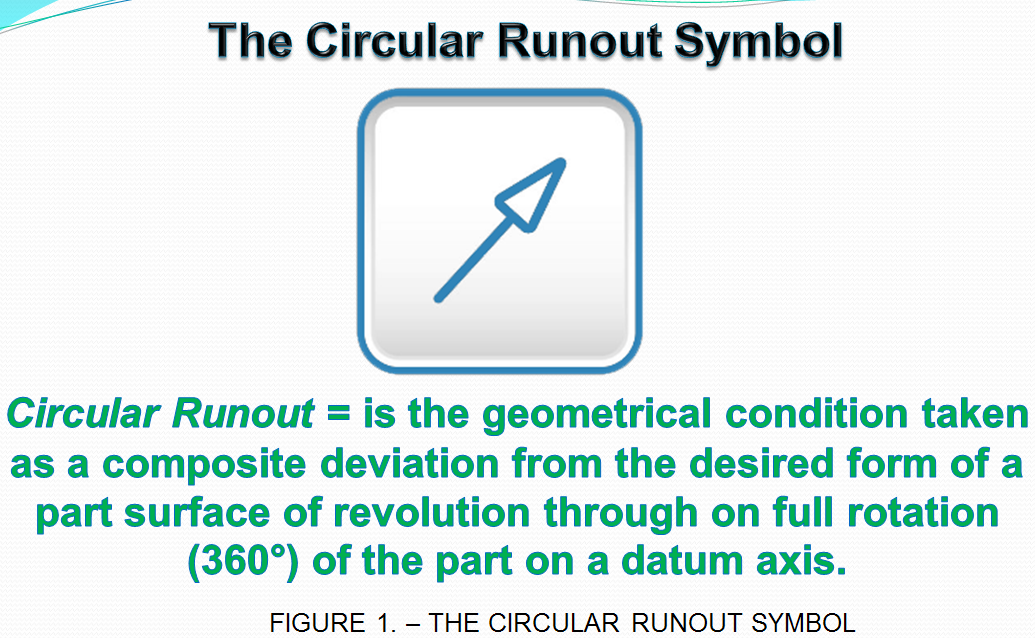 The Circular Runout Symbol

Circular Runout = is the geometrical condition taken as a composite deviation from the desired form of a part surface of revolution through on full rotation (360°) of the part on a datum axis.

FIGURE 1. – THE CIRCULAR RUNOUT SYMBOL